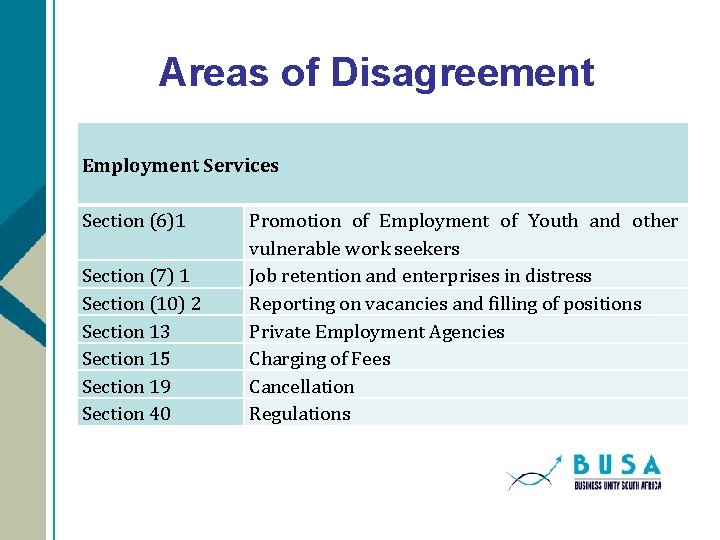 Areas of Disagreement

| Employment Services | |
|---|---|
| Section (6)1 | Promotion of Employment of Youth and other vulnerable work seekers |
| Section (7) 1 | Job retention and enterprises in distress |
| Section (10) 2 | Reporting on vacancies and filling of positions |
| Section 13 | Private Employment Agencies |
| Section 15 | Charging of Fees |
| Section 19 | Cancellation |
| Section 40 | Regulations |

BUSA
BUSINESS UNITY SOUTH AFRICA